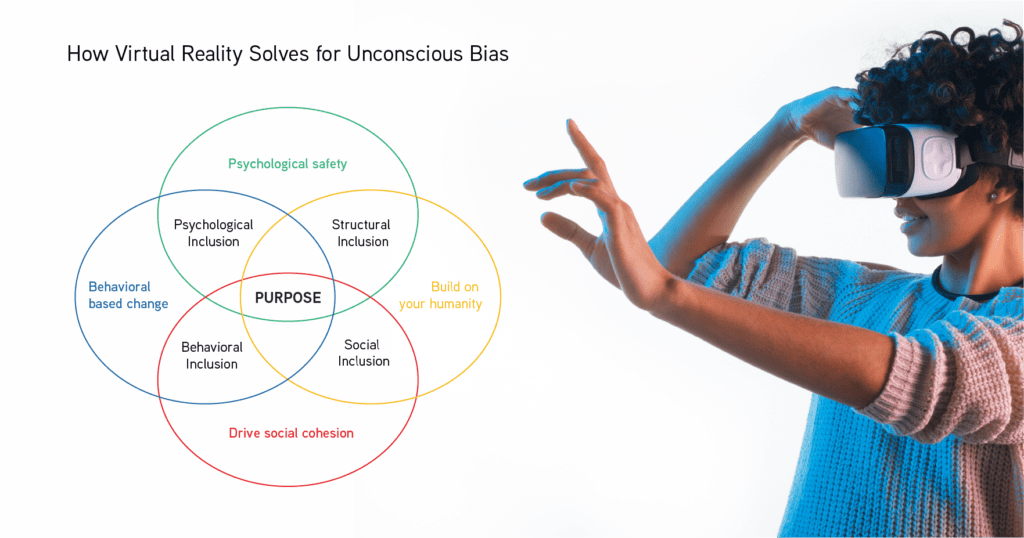 How Virtual Reality Solves for Unconscious Bias

Psychological safety

Psychological Inclusion

Structural Inclusion

Behavioral based change

PURPOSE

Build on your humanity

Behavioral Inclusion

Social Inclusion

Drive social cohesion